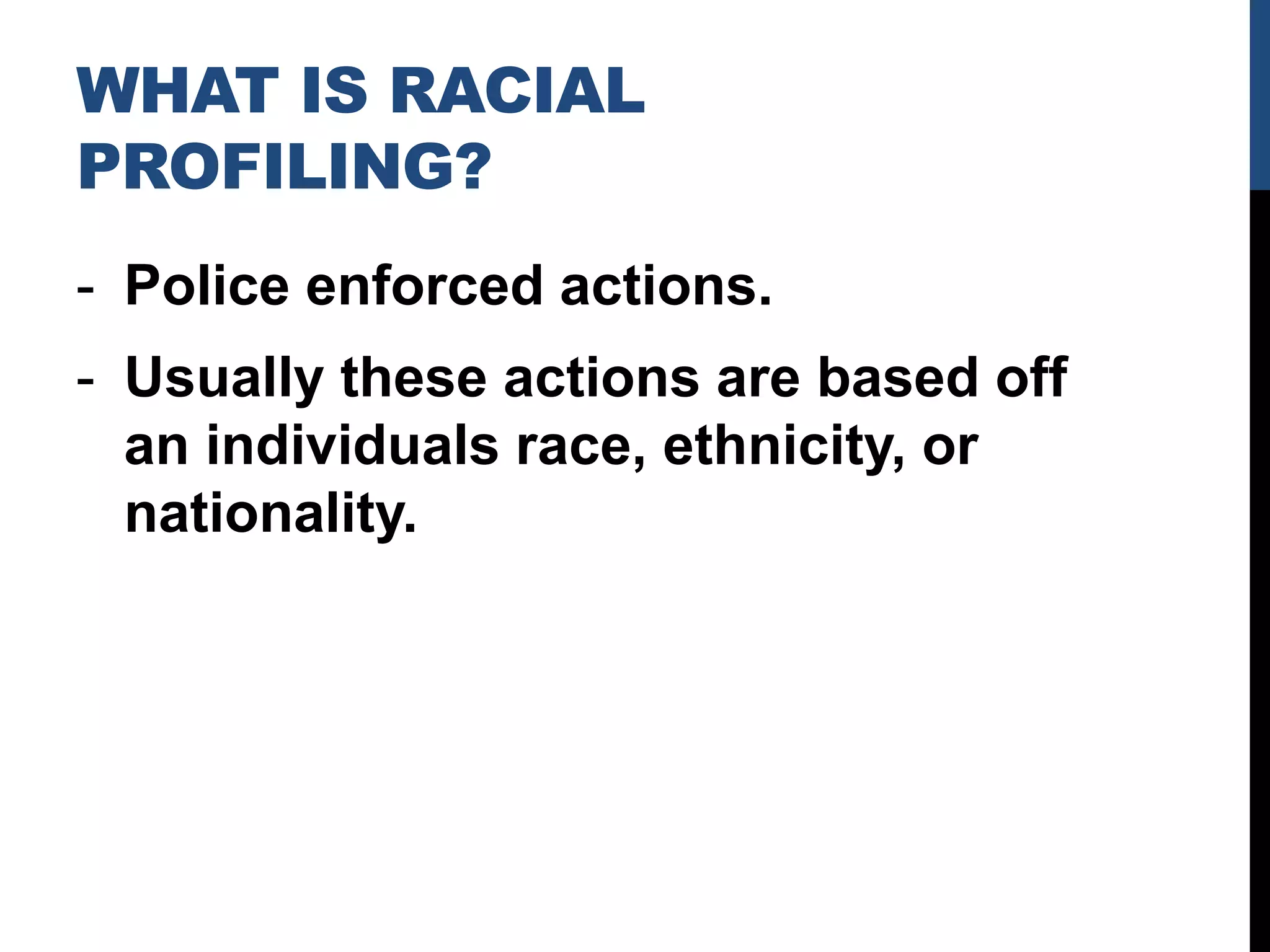 WHAT IS RACIAL PROFILING?

- Police enforced actions.
- Usually these actions are based off an individuals race, ethnicity, or nationality.